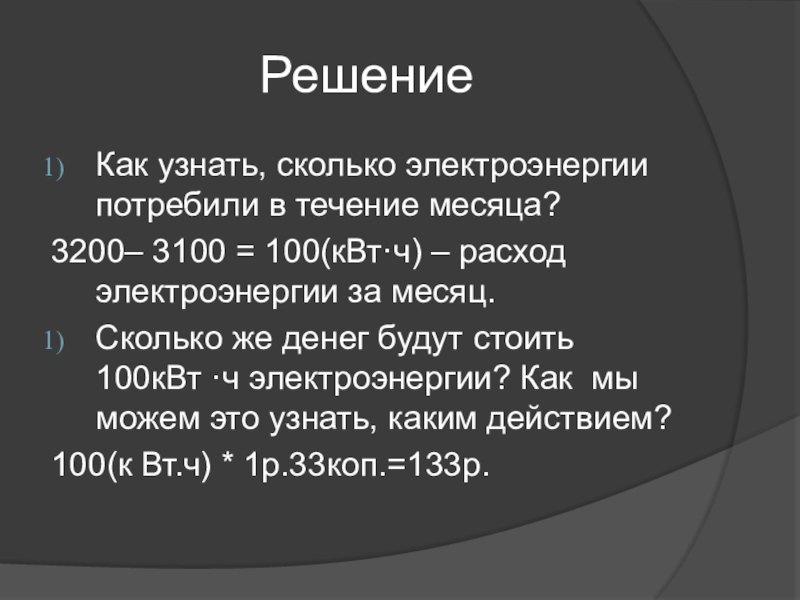 Решение

1) Как узнать, сколько электроэнергии потребили в течение месяца?

3200– 3100 = 100(кВт·ч) – расход электроэнергии за месяц.

1) Сколько же денег будут стоить 100кВт ·ч электроэнергии? Как мы можем это узнать, каким действием?

100(к Вт.ч) * 1р.33коп.=133р.